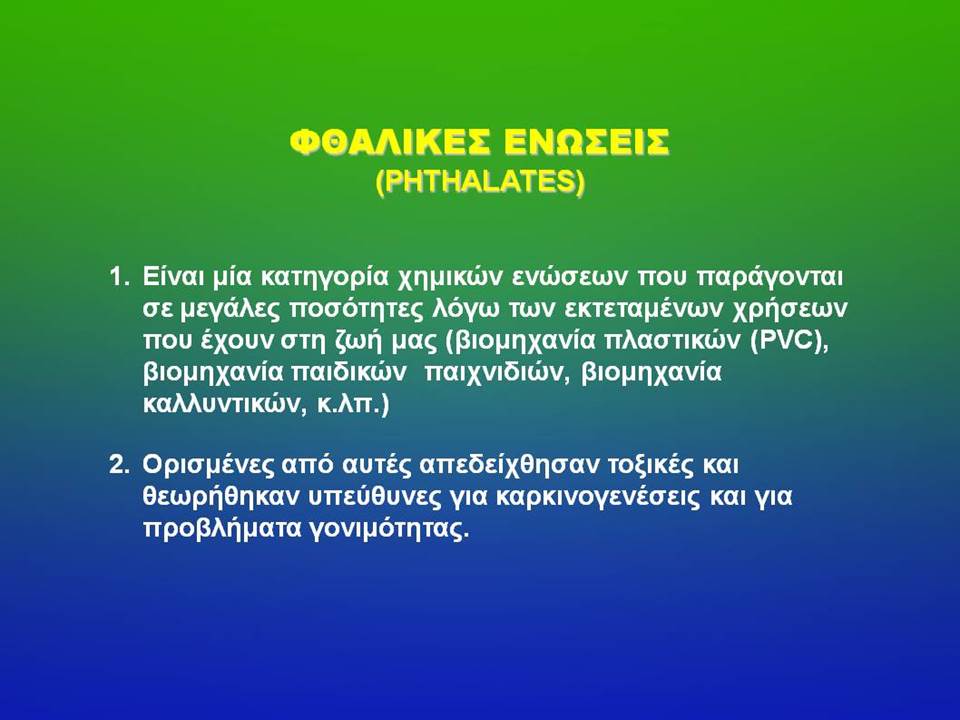 ΦΘΑΛΙΚΕΣ ΕΝΩΣΕΙΣ
(PHTHALATES)

1. Είναι μία κατηγορία χημικών ενώσεων που παράγονται σε μεγάλες ποσότητες λόγω των εκτεταμένων χρήσεων που έχουν στη ζωή μας (βιομηχανία πλαστικών (PVC), βιομηχανία παιδικών παιχνιδιών, βιομηχανία καλλυντικών, κ.λπ.)

2. Ορισμένες από αυτές απεδείχθησαν τοξικές και θεωρήθηκαν υπεύθυνες για καρκινογενέσεις και για προβλήματα γονιμότητας.